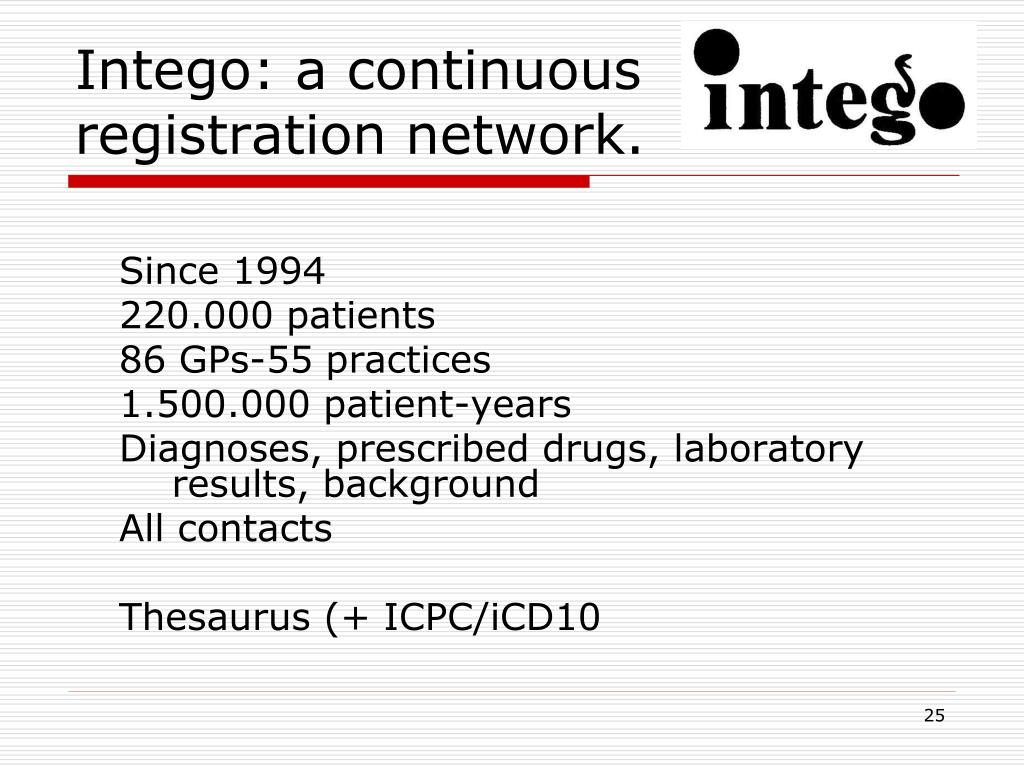 Intego: a continuous registration network.

intego

Since 1994
220.000 patients
86 GPs-55 practices
1.500.000 patient-years
Diagnoses, prescribed drugs, laboratory results, background
All contacts

Thesaurus (+ ICPC/iCD10

25